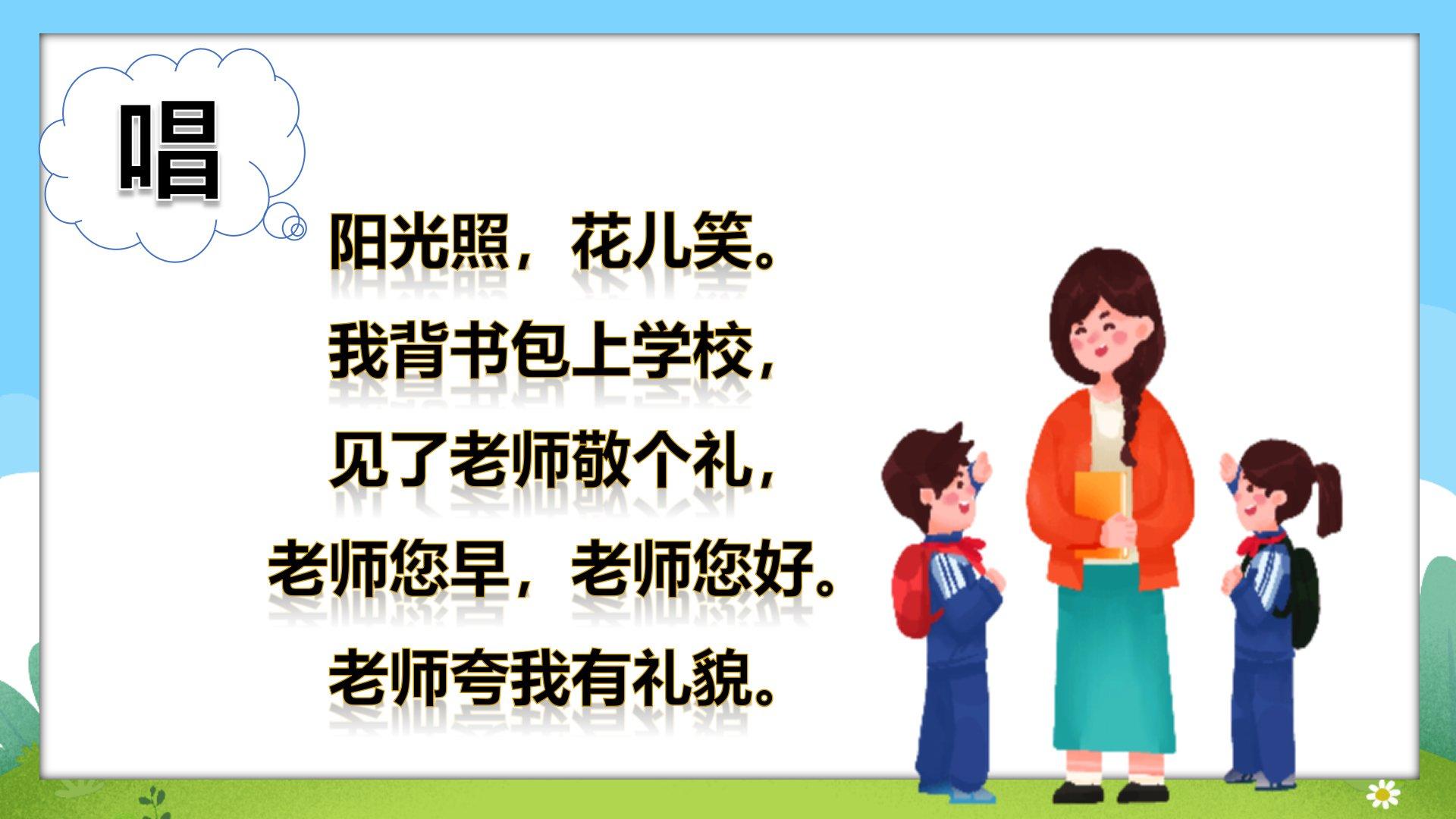 唱

阳光照，花儿笑。
我背书包上学校，
见了老师敬个礼，
老师您早，老师您好。
老师夸我有礼貌。